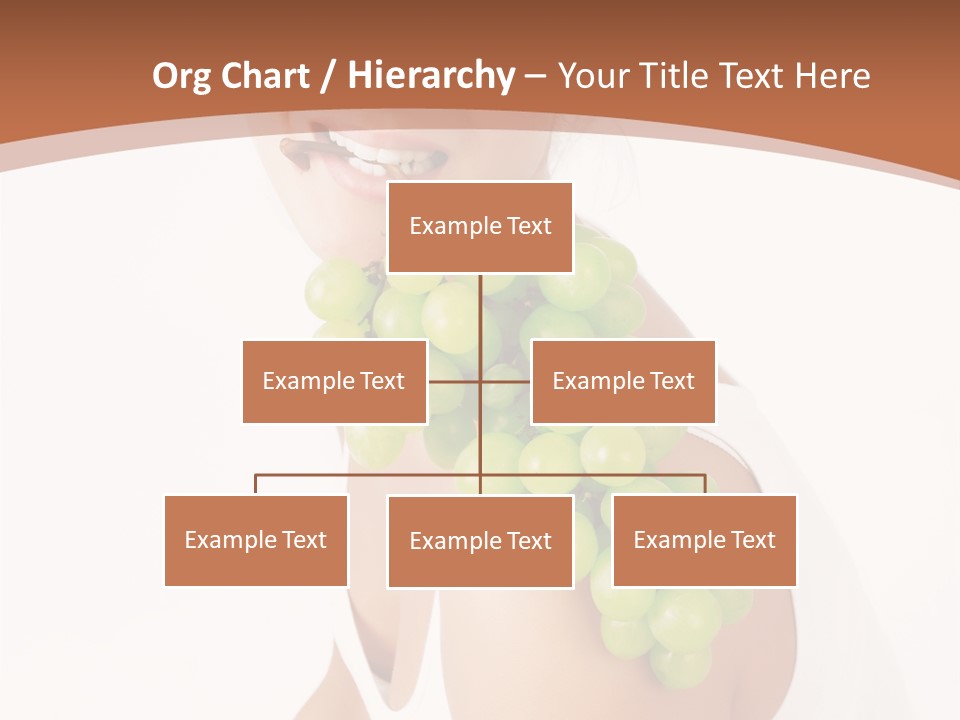 Org Chart / Hierarchy – Your Title Text Here

Example Text

Example Text

Example Text

Example Text

Example Text

Example Text